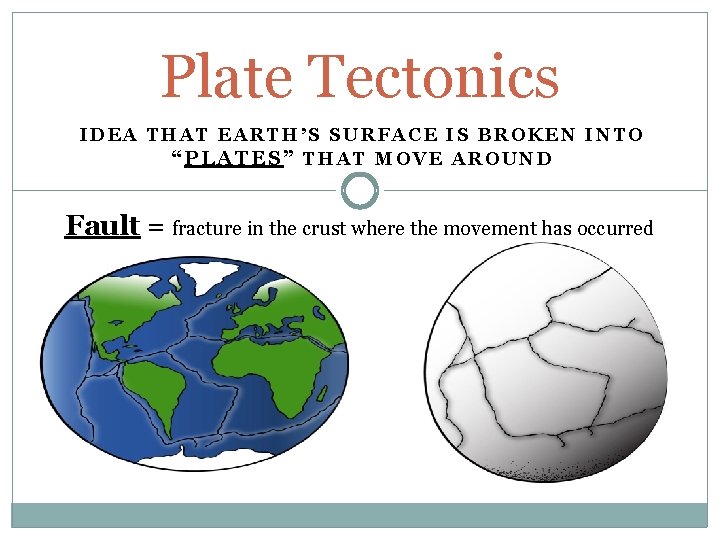 Plate Tectonics

IDEA THAT EARTH'S SURFACE IS BROKEN INTO "PLATES" THAT MOVE AROUND

Fault = fracture in the crust where the movement has occurred